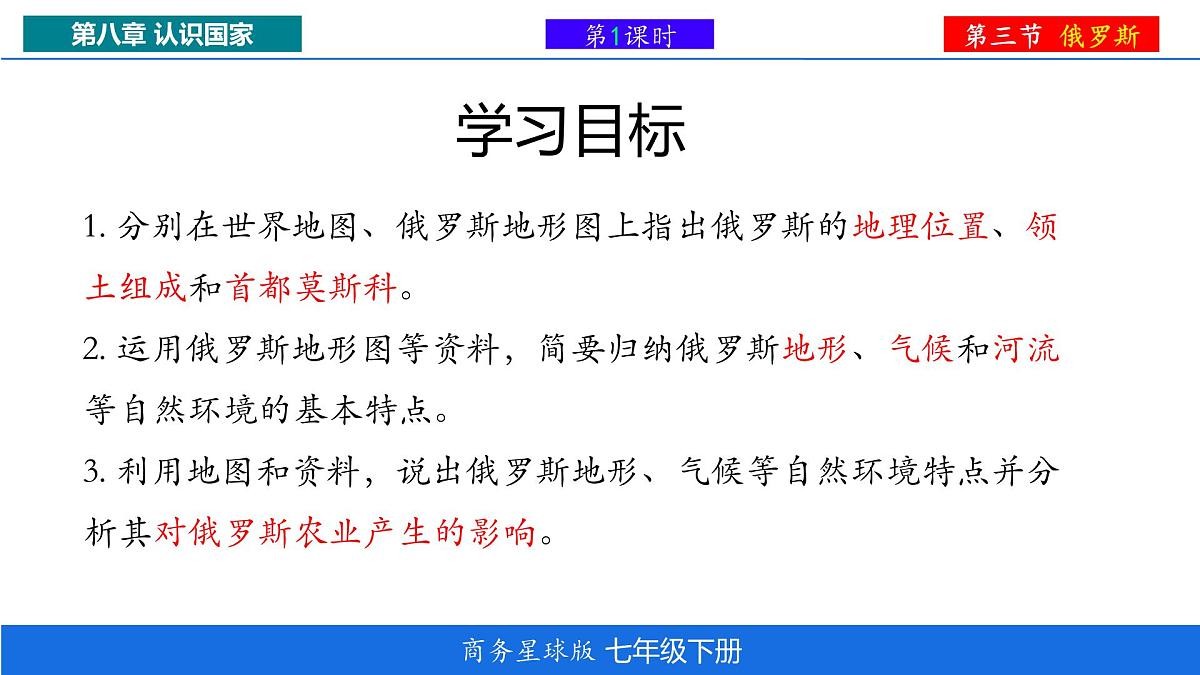 第八章 认识国家

第1课时

第三节 俄罗斯

学习目标

1. 分别在世界地图、俄罗斯地形图上指出俄罗斯的地理位置、领土组成和首都莫斯科。

2. 运用俄罗斯地形图等资料，简要归纳俄罗斯地形、气候和河流等自然环境的基本特点。

3. 利用地图和资料，说出俄罗斯地形、气候等自然环境特点并分析其对俄罗斯农业产生的影响。

商务星球版 七年级下册